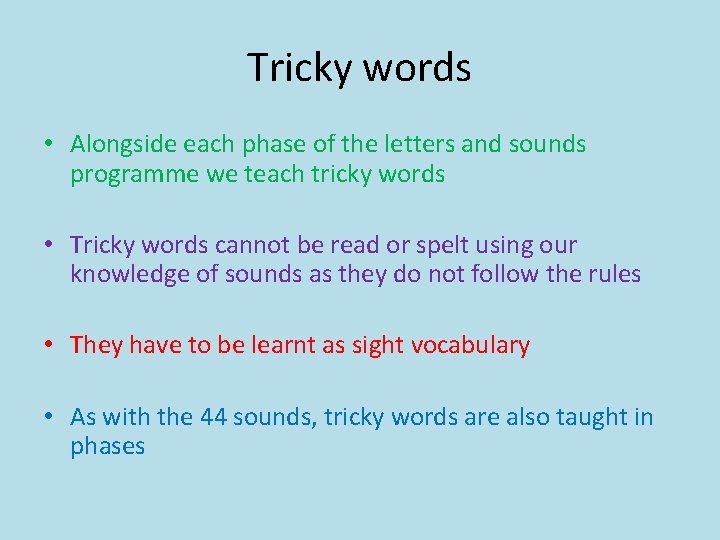 Tricky words

• Alongside each phase of the letters and sounds programme we teach tricky words

• Tricky words cannot be read or spelt using our knowledge of sounds as they do not follow the rules

• They have to be learnt as sight vocabulary

• As with the 44 sounds, tricky words are also taught in phases